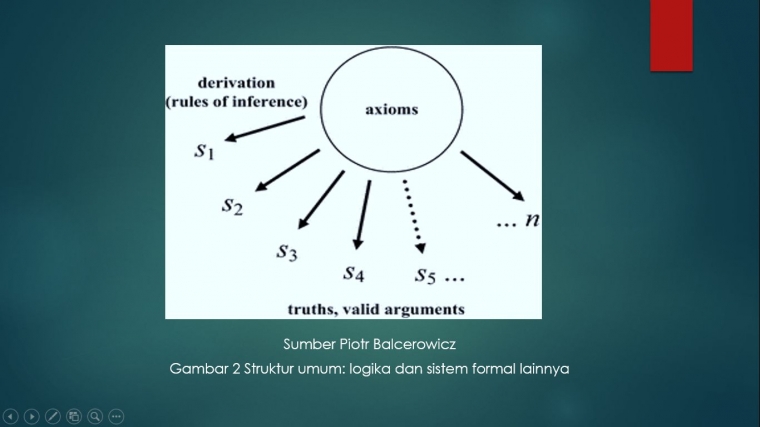 derivation
(rules of inference)

axioms

$s_1$

$s_2$

$s_3$

$s_4$

$s_5$ ...

... $n$

truths, valid arguments

Sumber Piotr Balcerowicz

Gambar 2 Struktur umum: logika dan sistem formal lainnya